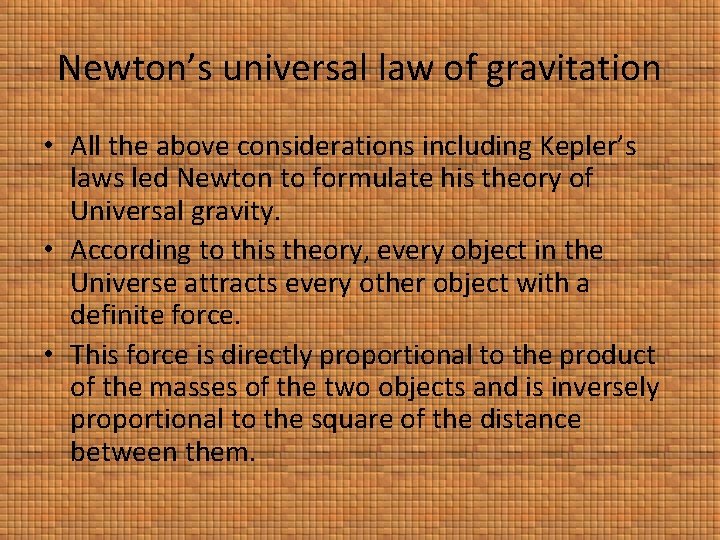 Newton’s universal law of gravitation

• All the above considerations including Kepler’s laws led Newton to formulate his theory of Universal gravity.

• According to this theory, every object in the Universe attracts every other object with a definite force.

• This force is directly proportional to the product of the masses of the two objects and is inversely proportional to the square of the distance between them.